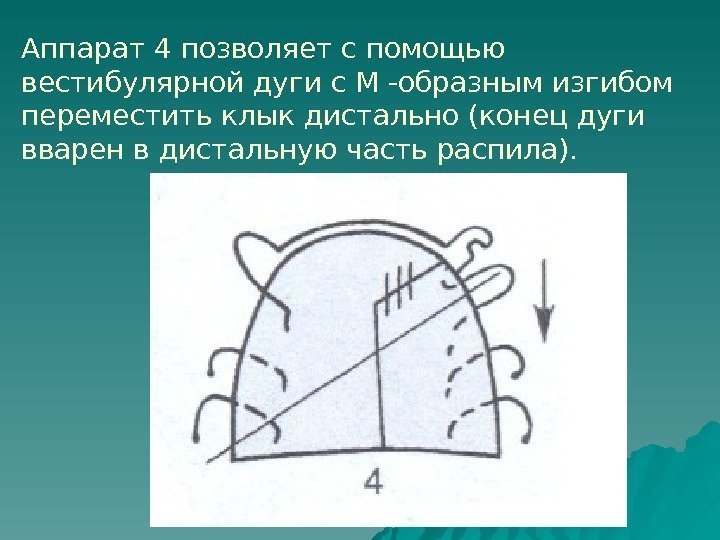 Аппарат 4 позволяет с помощью вестибулярной дуги с М -образным изгибом переместить клык дистально (конец дуги вварен в дистальную часть распила).

4